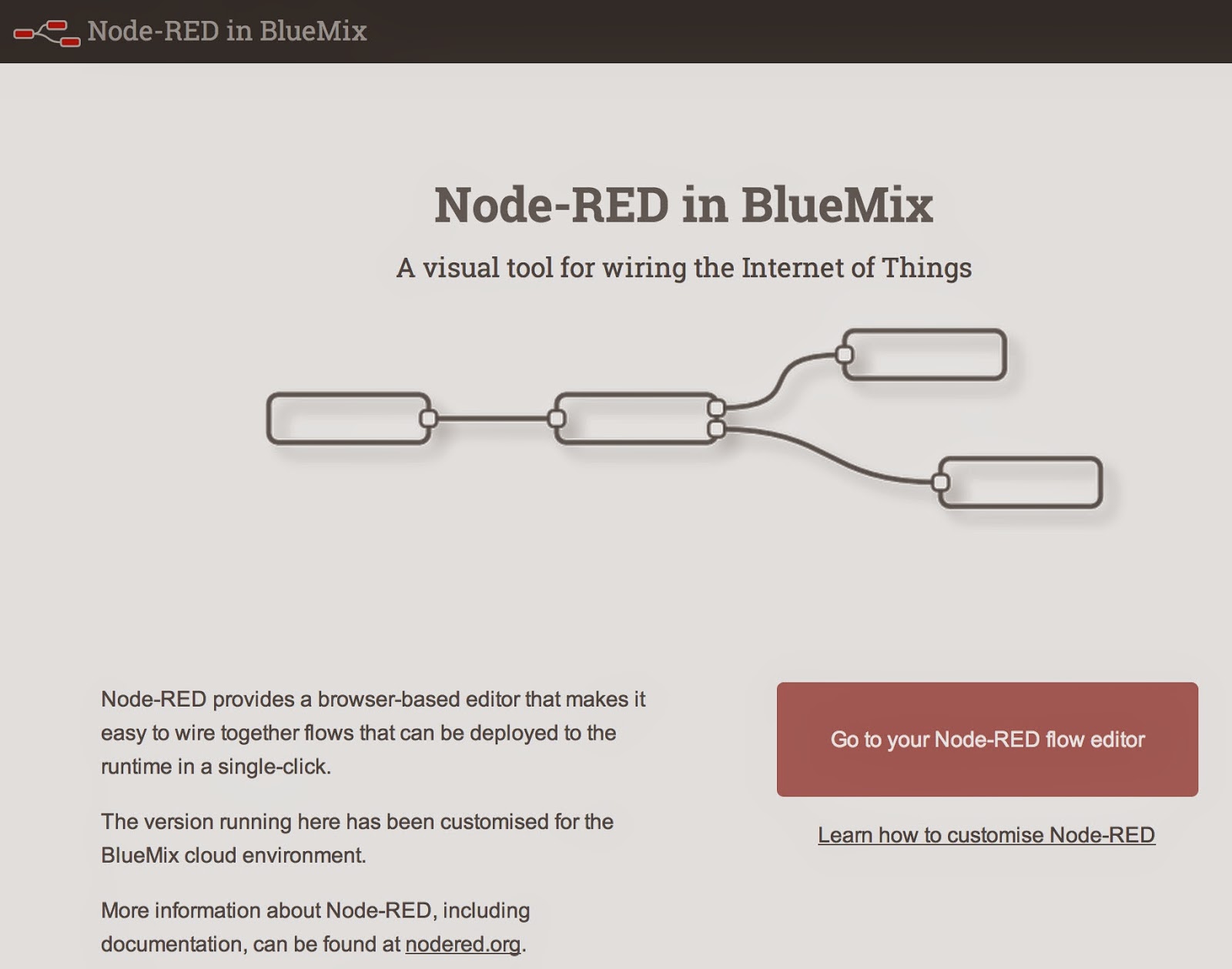 Node-RED in BlueMix

Node-RED in BlueMix

A visual tool for wiring the Internet of Things

Node-RED provides a browser-based editor that makes it easy to wire together flows that can be deployed to the runtime in a single-click.

The version running here has been customised for the BlueMix cloud environment.

More information about Node-RED, including documentation, can be found at nodered.org.

Go to your Node-RED flow editor

Learn how to customise Node-RED